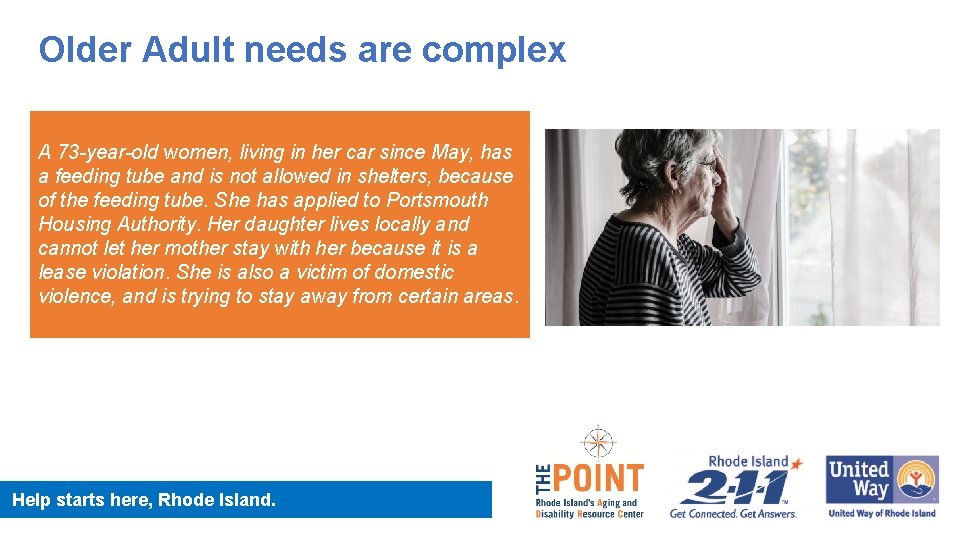 Older Adult needs are complex

A 73-year-old women, living in her car since May, has a feeding tube and is not allowed in shelters, because of the feeding tube. She has applied to Portsmouth Housing Authority. Her daughter lives locally and cannot let her mother stay with her because it is a lease violation. She is also a victim of domestic violence, and is trying to stay away from certain areas.

Help starts here, Rhode Island.

THE POINT
Rhode Island's Aging and Disability Resource Center

Rhode Island 2-1-1
Get Connected. Get Answers.

United Way
United Way of Rhode Island